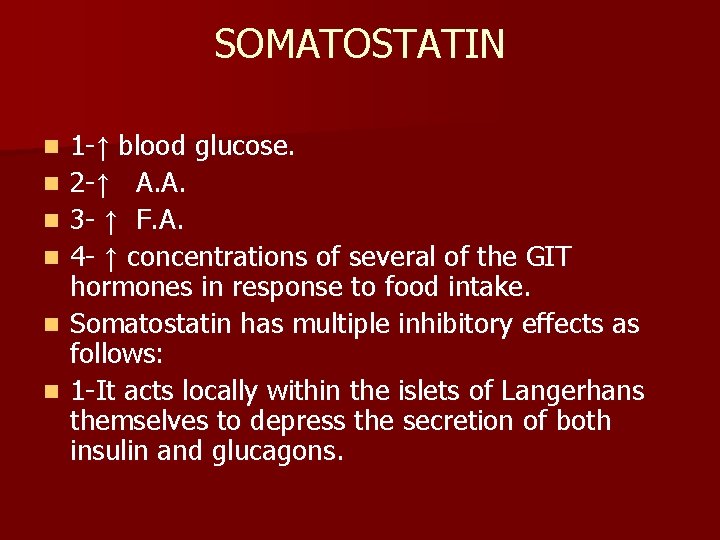 SOMATOSTATIN

- 1-↑ blood glucose.
- 2-↑ A.A.
- 3- ↑ F.A.
- 4- ↑ concentrations of several of the GIT hormones in response to food intake.
- Somatostatin has multiple inhibitory effects as follows:
- 1-It acts locally within the islets of Langerhans themselves to depress the secretion of both insulin and glucagons.